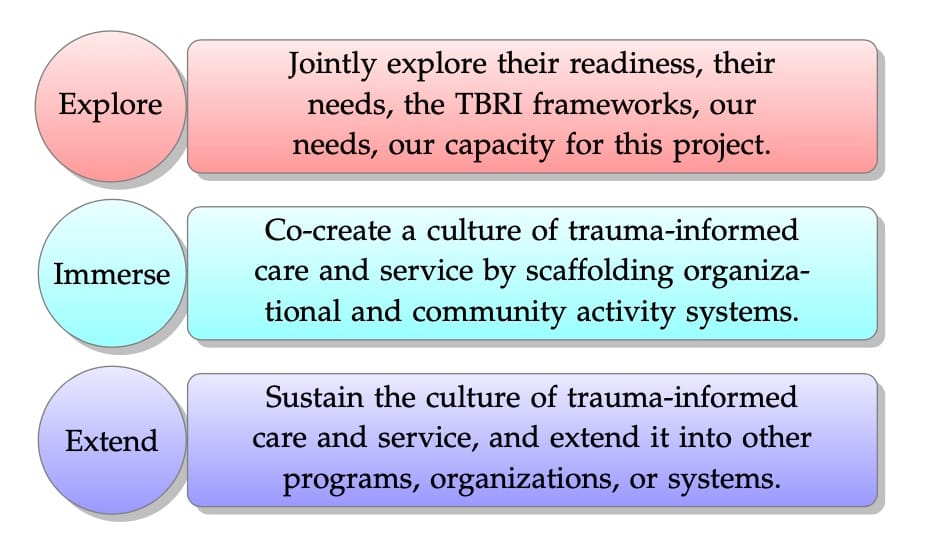 Explore

Jointly explore their readiness, their needs, the TBRI frameworks, our needs, our capacity for this project.

Immerse

Co-create a culture of trauma-informed care and service by scaffolding organizational and community activity systems.

Extend

Sustain the culture of trauma-informed care and service, and extend it into other programs, organizations, or systems.